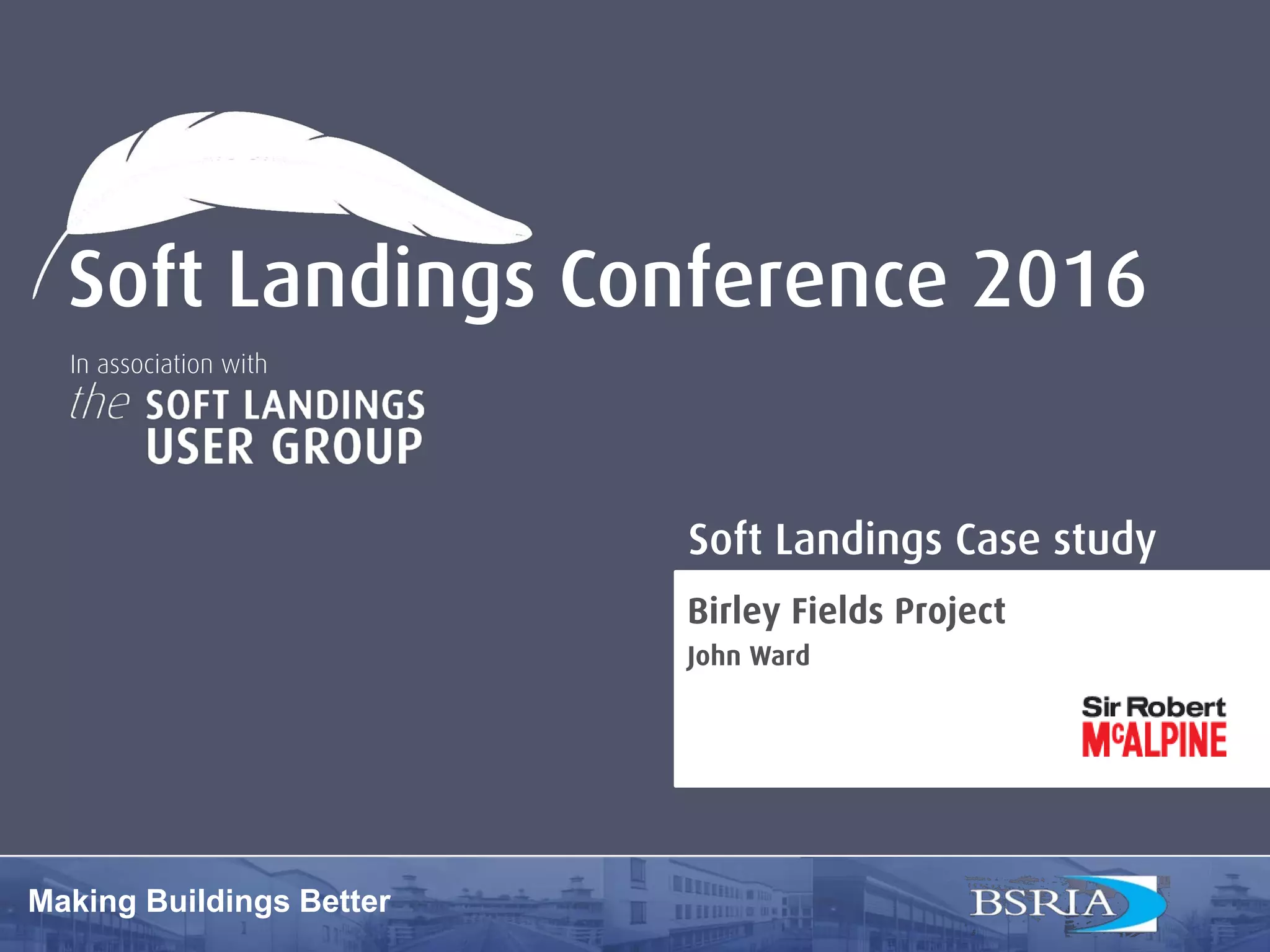 Soft Landings Conference 2016

In association with
the SOFT LANDINGS USER GROUP

Soft Landings Case study

Birley Fields Project
John Ward

Sir Robert
McALPINE

Making Buildings Better

BSRIA